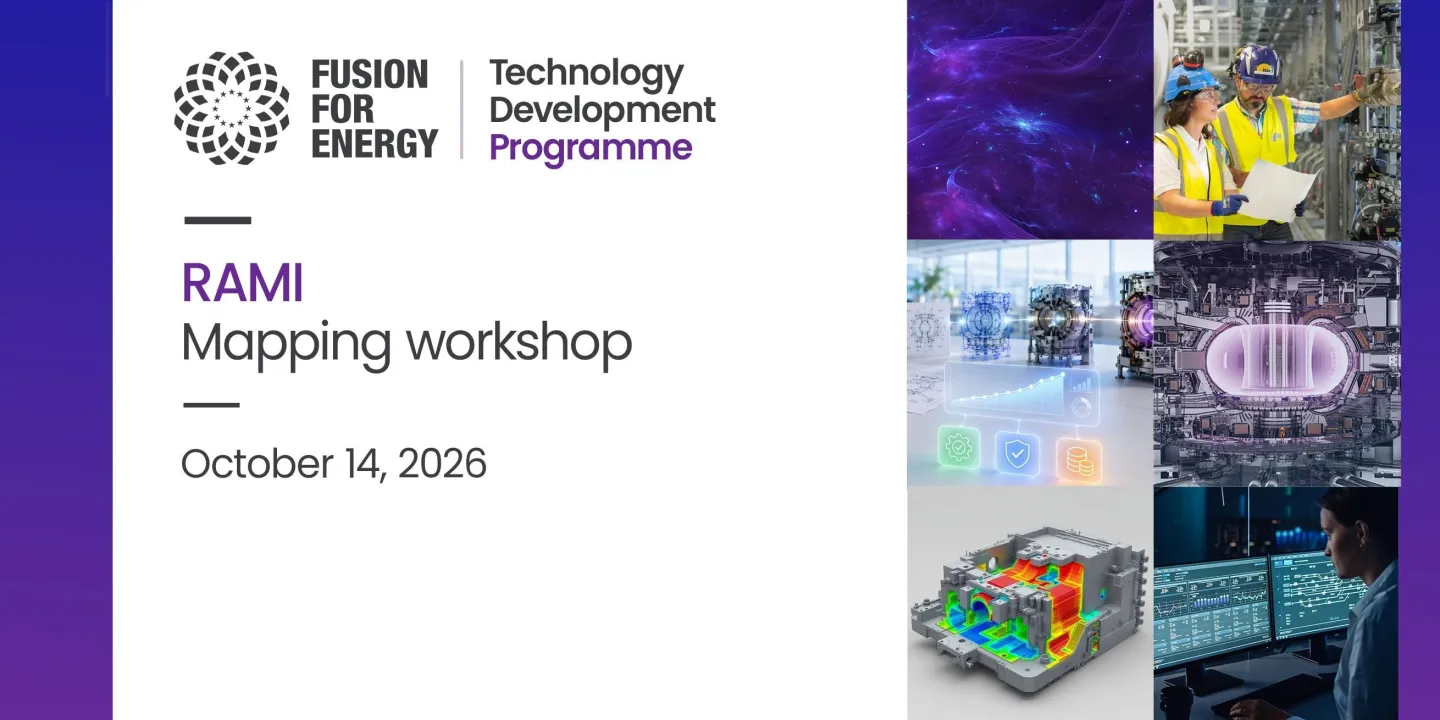 FUSION FOR ENERGY

Technology Development Programme

RAMI
Mapping workshop

October 14, 2026